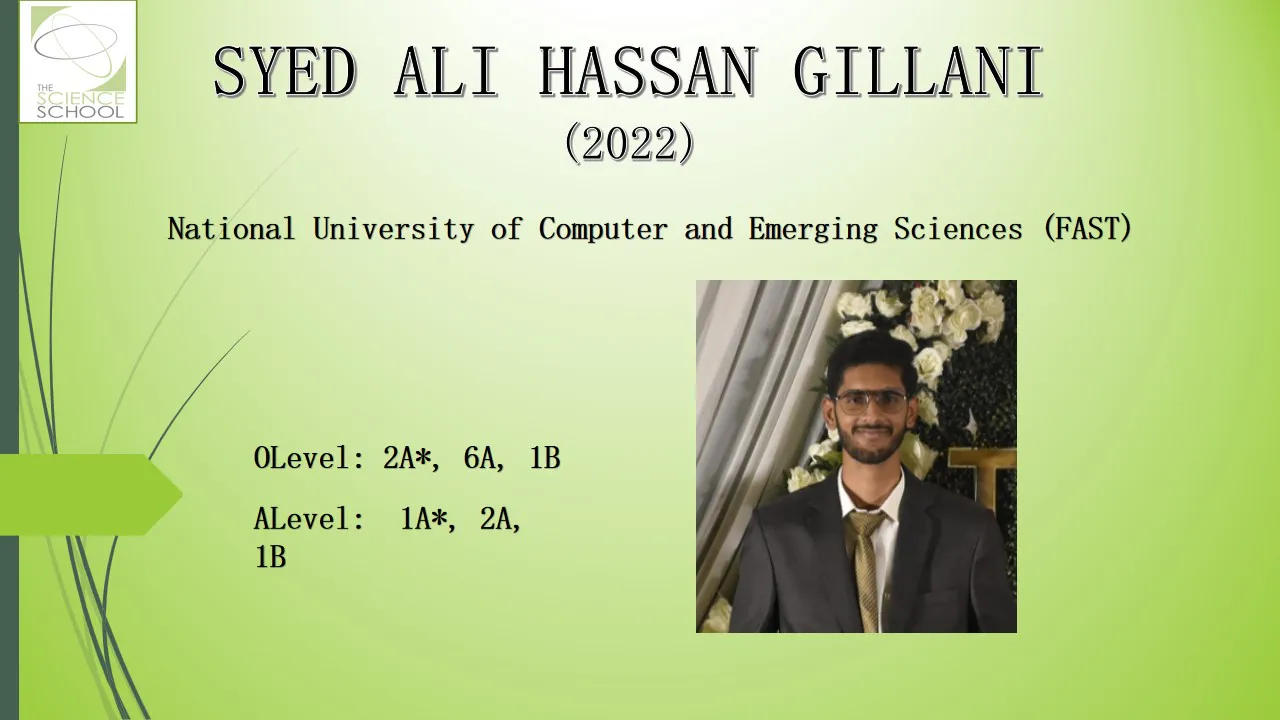 THE SCIENCE SCHOOL

SYED ALI HASSAN GILLANI
(2022)

National University of Computer and Emerging Sciences (FAST)

OLevel: 2A*, 6A, 1B

ALevel: 1A*, 2A, 1B